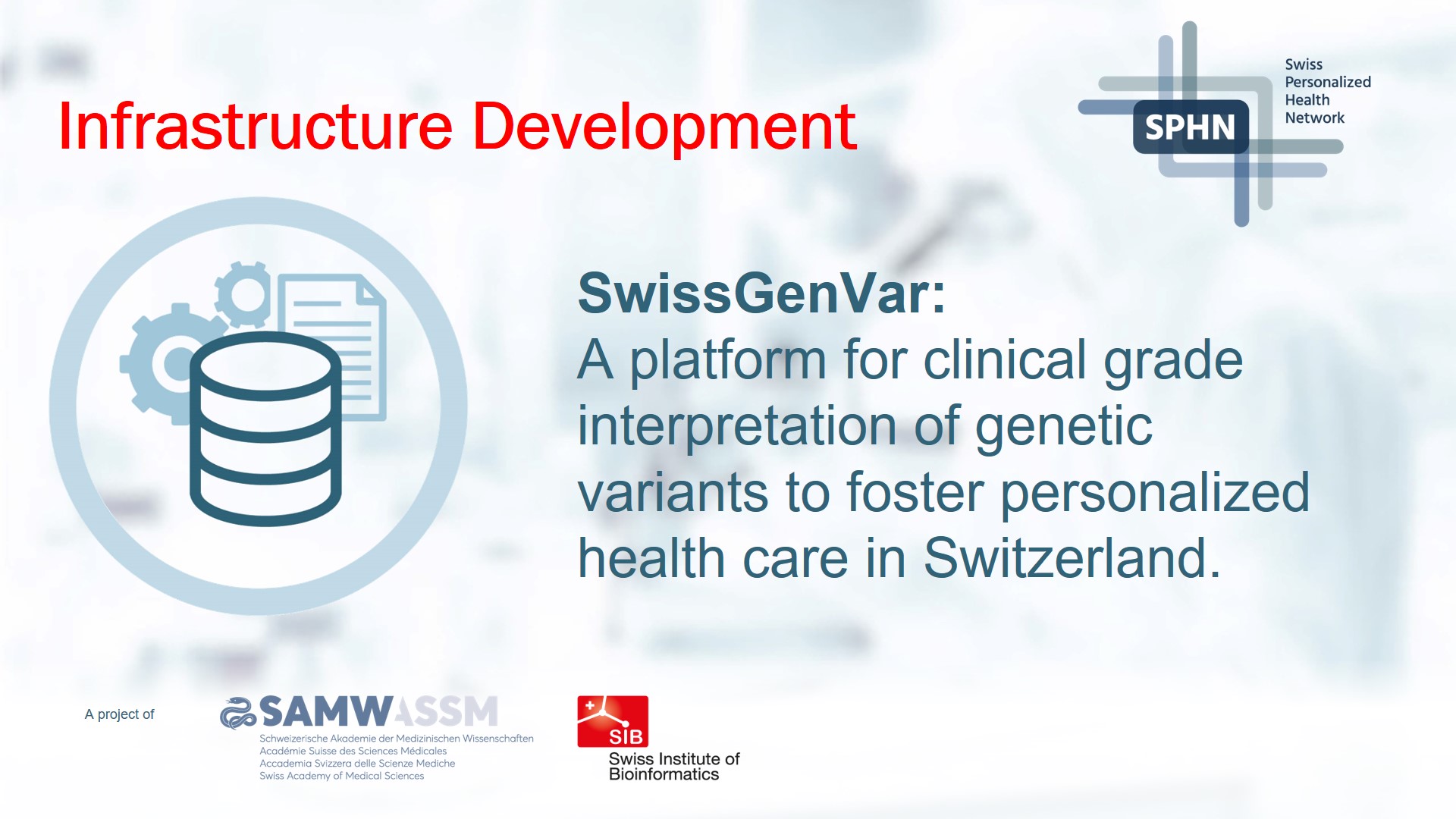 Infrastructure Development

SPHN Swiss Personalized Health Network

SwissGenVar:
A platform for clinical grade interpretation of genetic variants to foster personalized health care in Switzerland.

A project of

SAMW ASSM
Schweizerische Akademie der Medizinischen Wissenschaften
Académie Suisse des Sciences Médicales
Accademia Svizzera delle Scienze Mediche
Swiss Academy of Medical Sciences

SIB
Swiss Institute of Bioinformatics